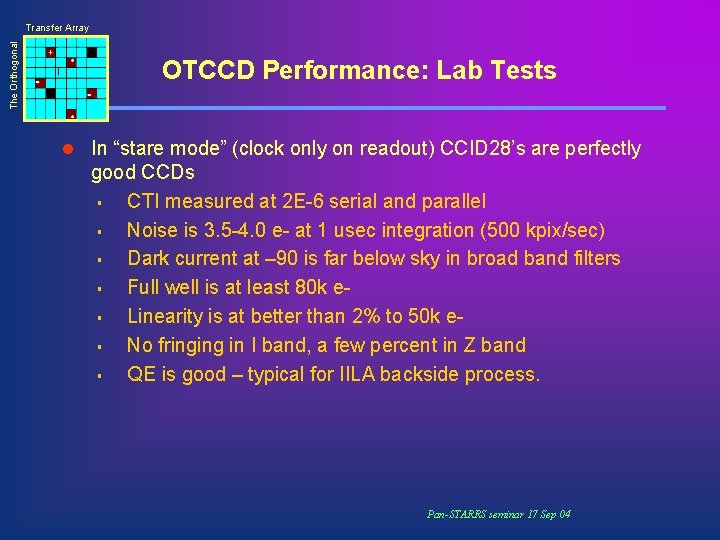 The Orthogonal Transfer Array

OTCCD Performance: Lab Tests

In “stare mode” (clock only on readout) CCID28’s are perfectly good CCDs

CTI measured at 2E-6 serial and parallel

Noise is 3.5-4.0 e- at 1 usec integration (500 kpix/sec)

Dark current at –90 is far below sky in broad band filters

Full well is at least 80k e-

Linearity is at better than 2% to 50k e-

No fringing in I band, a few percent in Z band

QE is good – typical for IILA backside process.

Pan-STARRS seminar 17 Sep 04